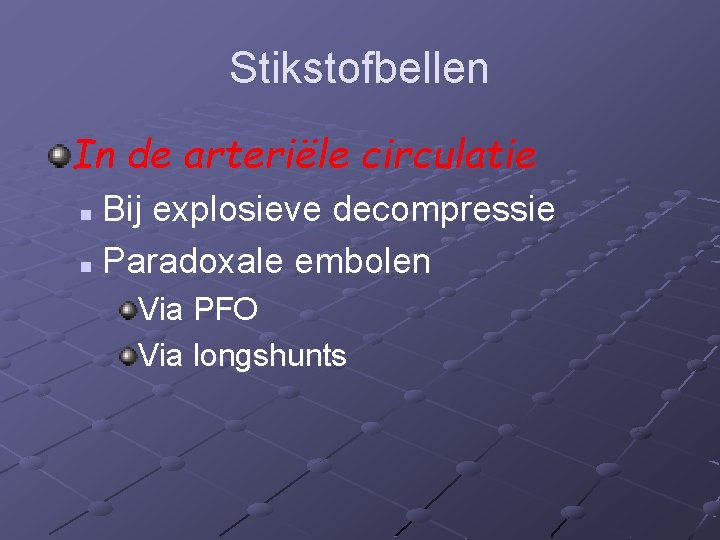 Stikstofbellen

• In de arteriële circulatie
• Bij explosieve decompressie
• Paradoxale embolen
• Via PFO
• Via longshunts